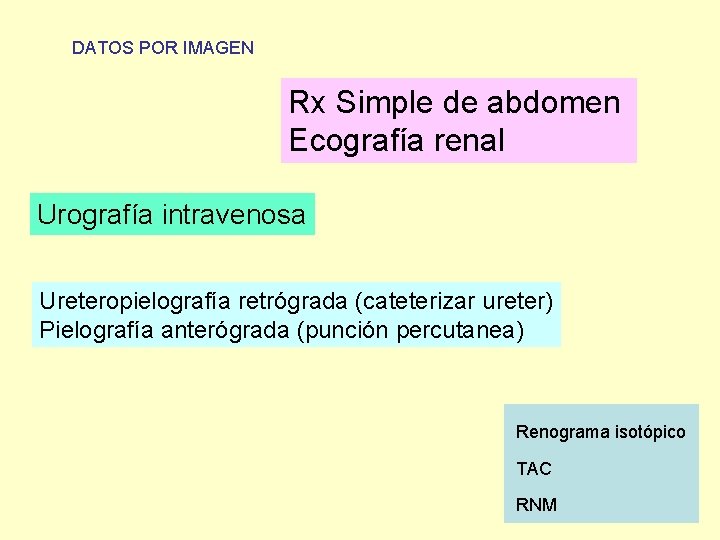 DATOS POR IMAGEN

Rx Simple de abdomen
Ecografía renal

Urografía intravenosa

Ureteropielografía retrógrada (cateterizar ureter)
Pielografía anterógrada (punción percutanea)

Renograma isotópico

TAC

RNM